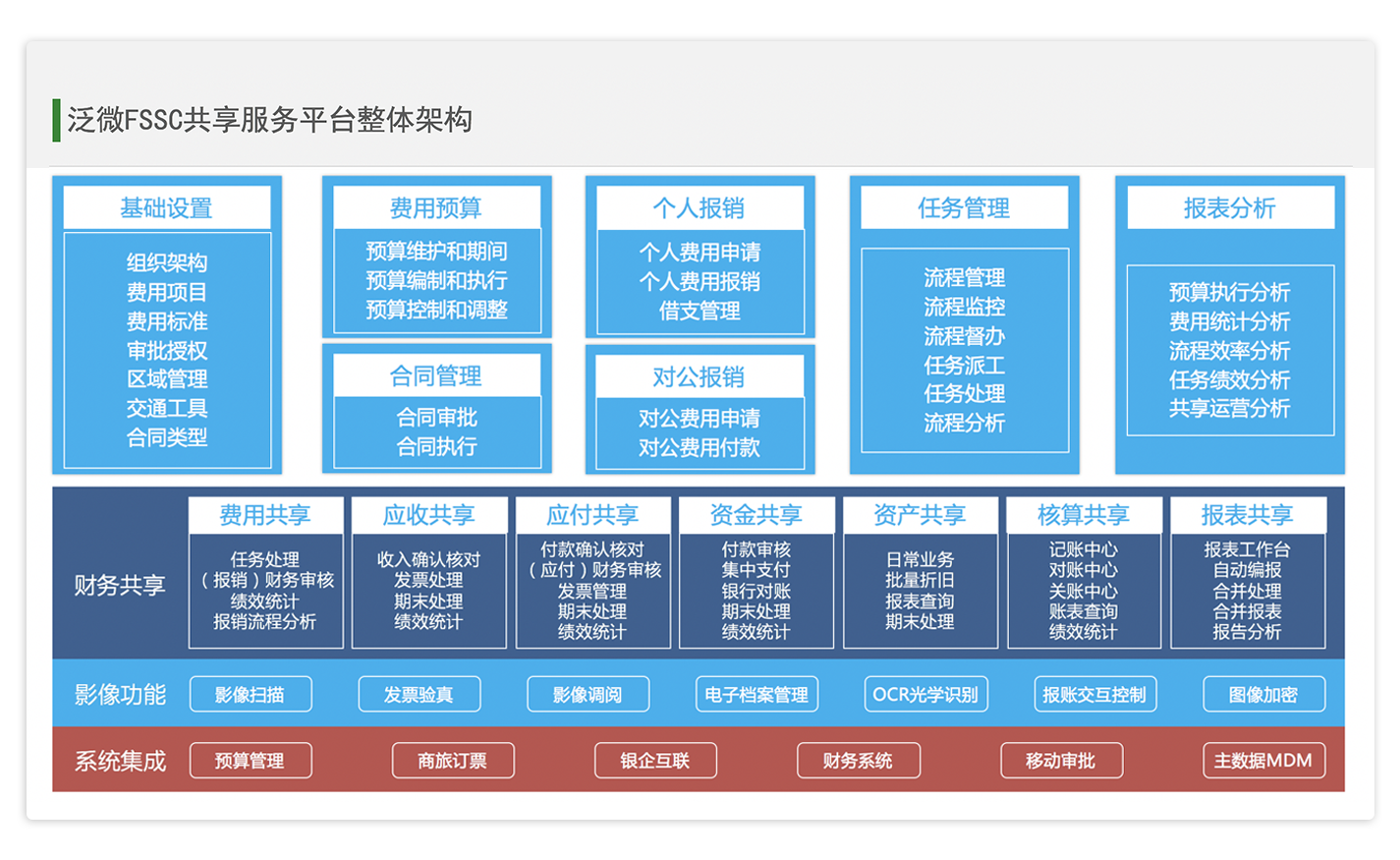 泛微FSSC共享服务平台整体架构

基础设置
组织架构
费用项目
费用标准
审批授权
区域管理
交通工具
合同类型

费用预算
预算维护和期间
预算编制和执行
预算控制和调整

合同管理
合同审批
合同执行

个人报销
个人费用申请
个人费用报销
借支管理

对公报销
对公费用申请
对公费用付款

任务管理
流程管理
流程监控
流程督办
任务派工
任务处理
流程分析

报表分析
预算执行分析
费用统计分析
流程效率分析
任务绩效分析
共享运营分析

财务共享

费用共享
任务处理
（报销）财务审核
绩效统计
报销流程分析

应收共享
收入确认核对
发票处理
期末处理
绩效统计

应付共享
付款确认核对
（应付）财务审核
发票管理
期末处理
绩效统计

资金共享
付款审核
集中支付
银行对账
期末处理
绩效统计

资产共享
日常业务
批量折旧
报表查询
期末处理

核算共享
记账中心
对账中心
关账中心
账表查询
绩效统计

报表共享
报表工作台
自动编报
合并处理
合并报表
报告分析

影像功能
影像扫描
发票验真
影像调阅
电子档案管理
OCR光学识别
报账交互控制
图像加密

系统集成
预算管理
商旅订票
银企互联
财务系统
移动审批
主数据MDM